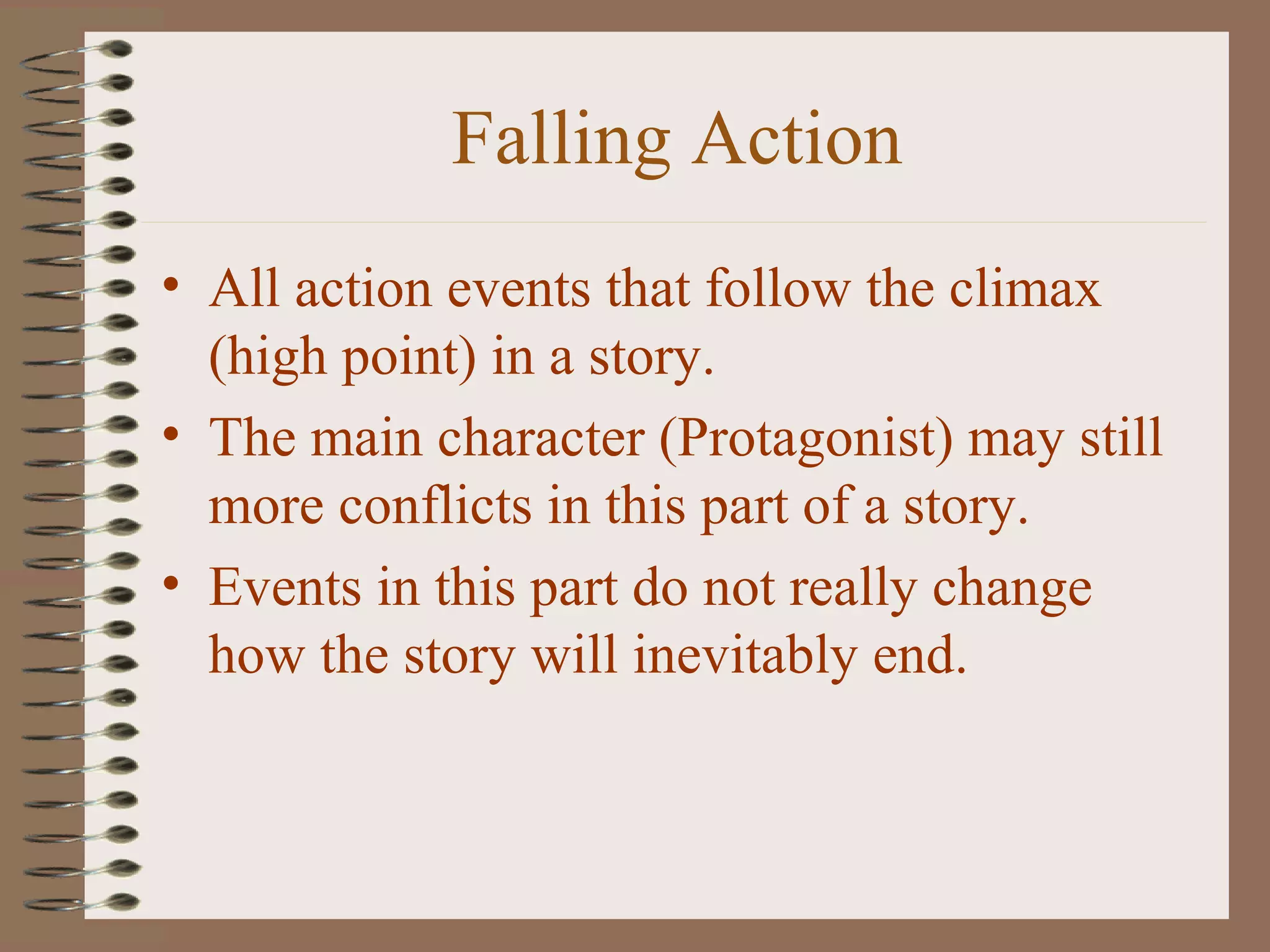 Falling Action

• All action events that follow the climax (high point) in a story.

• The main character (Protagonist) may still more conflicts in this part of a story.

• Events in this part do not really change how the story will inevitably end.